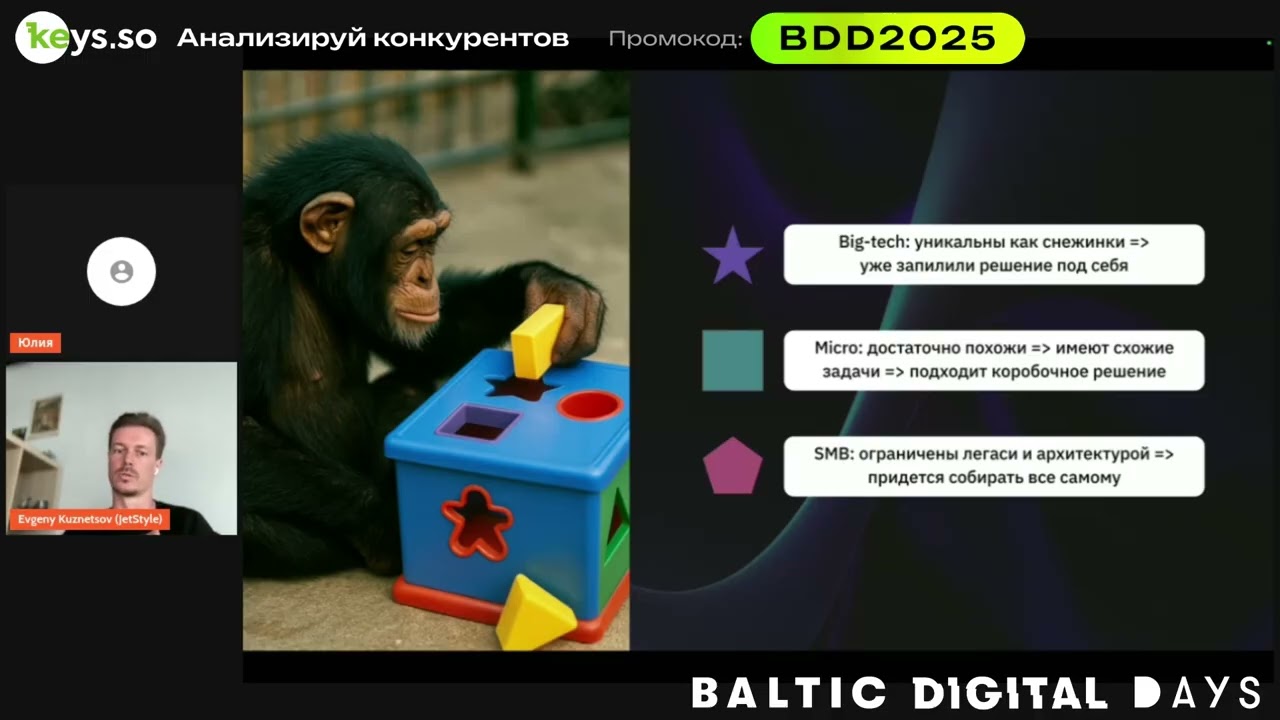 keys.so Анализируй конкурентов Промокод: BDD2025

Юлия

Evgeny Kuznetsov (JetStyle)

Big-tech: уникальны как снежинки => уже запилили решение под себя

Micro: достаточно похожи => имеют схожие задачи => подходит коробочное решение

SMB: ограничены легаси и архитектурой => придется собирать все самому

BALTIC DIGITAL DAYS